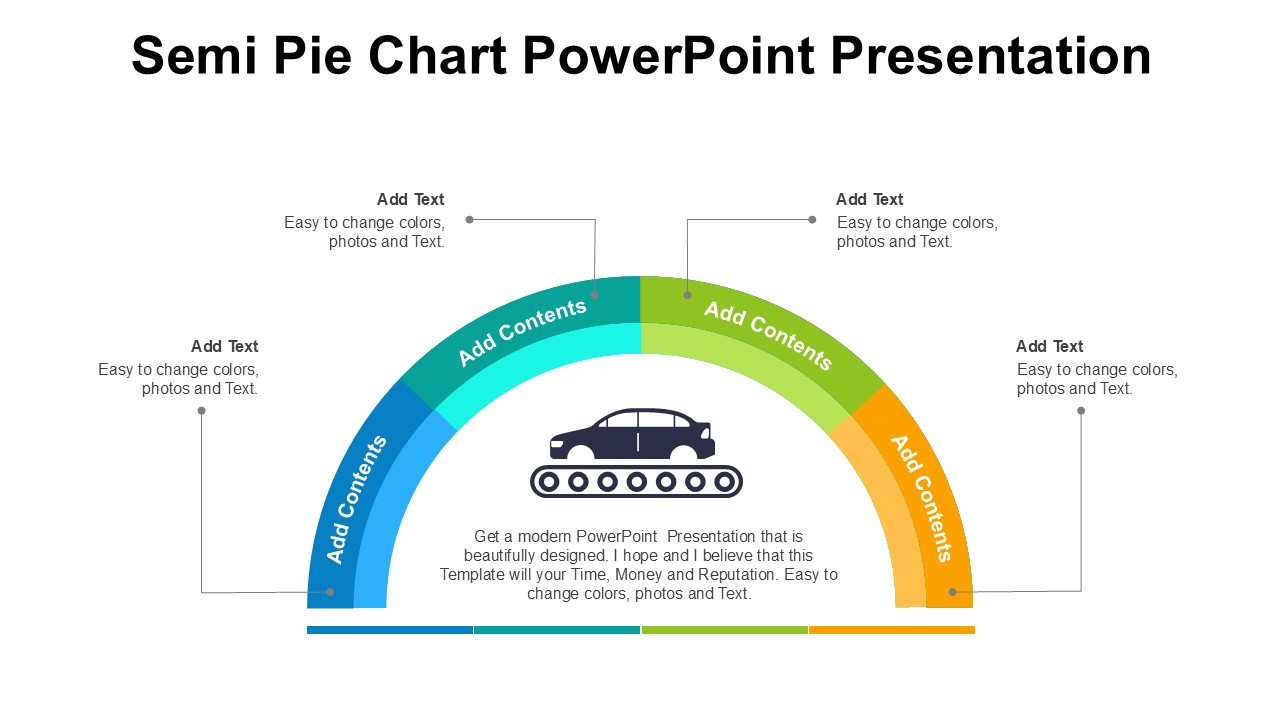 Semi Pie Chart PowerPoint Presentation

Add Text
Easy to change colors, photos and Text.

Add Text
Easy to change colors, photos and Text.

Add Text
Easy to change colors, photos and Text.

Add Text
Easy to change colors, photos and Text.

Add Contents

Add Contents

Add Contents

Add Contents

Get a modern PowerPoint Presentation that is beautifully designed. I hope and I believe that this Template will your Time, Money and Reputation. Easy to change colors, photos and Text.